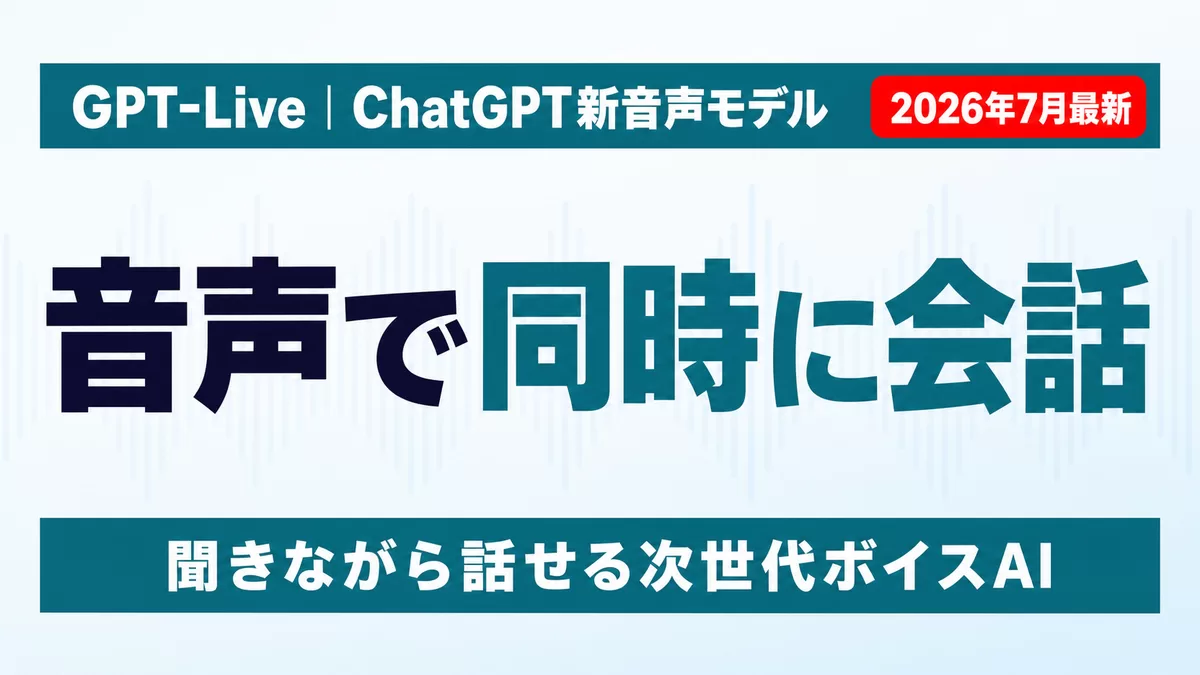 GPT-Live｜ChatGPT新音声モデル

2026年7月最新

音声で同時に会話

聞きながら話せる次世代ボイスAI